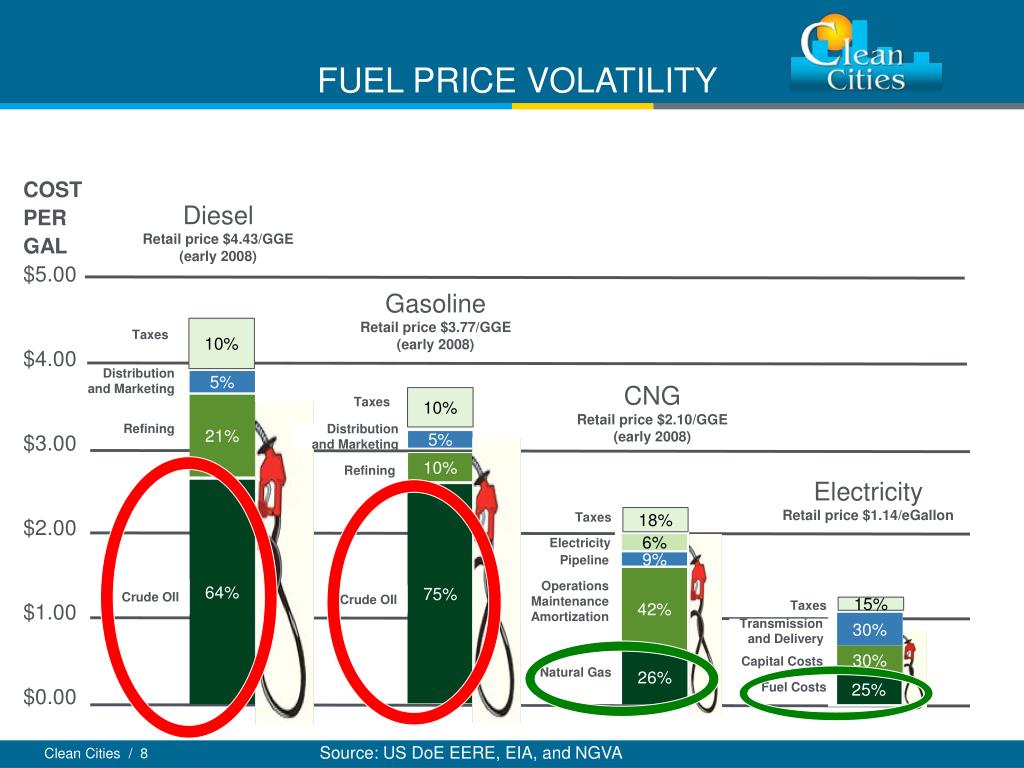 FUEL PRICE VOLATILITY

Clean Cities

COST PER GAL

$5.00

$4.00

$3.00

$2.00

$1.00

$0.00

Diesel
Retail price $4.43/GGE
(early 2008)

Taxes 10%
Distribution and Marketing 5%
Refining 21%
Crude Oil 64%

Gasoline
Retail price $3.77/GGE
(early 2008)

Taxes 10%
Distribution and Marketing 5%
Refining 10%
Crude Oil 75%

CNG
Retail price $2.10/GGE
(early 2008)

Taxes 18%
Electricity 6%
Pipeline 9%
Operations Maintenance Amortization 42%
Natural Gas 26%

Electricity
Retail price $1.14/eGallon

Taxes 15%
Transmission and Delivery 30%
Capital Costs 30%
Fuel Costs 25%

Clean Cities / 8

Source: US DoE EERE, EIA, and NGVA